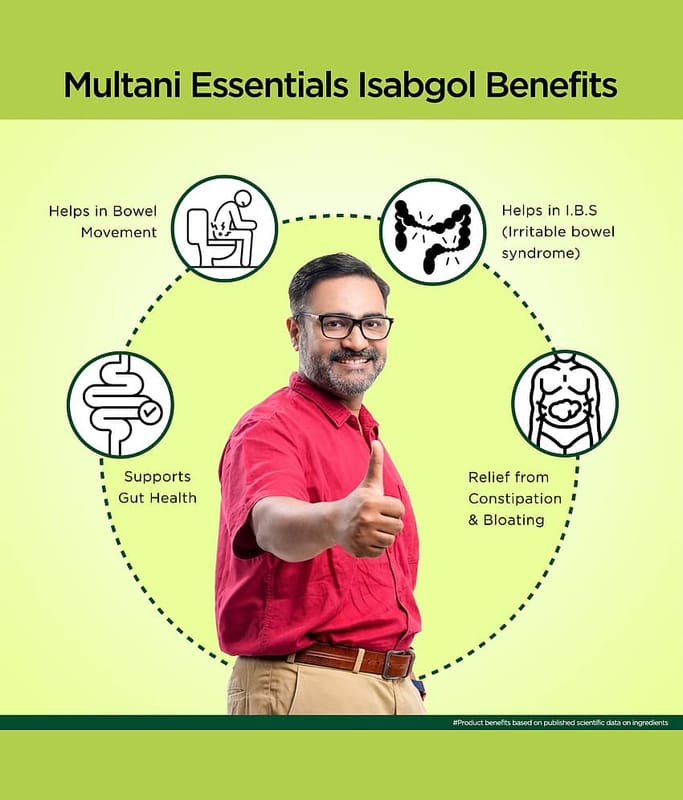 Multani Essentials Isabgol Benefits

Helps in Bowel Movement

Helps in I.B.S (Irritable bowel syndrome)

Supports Gut Health

Relief from Constipation & Bloating

#Product benefits based on published scientific data on ingredients